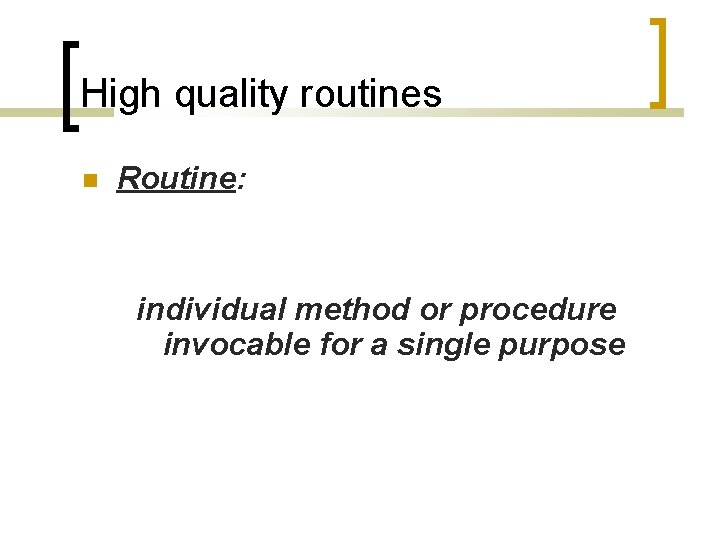 High quality routines

Routine:

individual method or procedure invocable for a single purpose